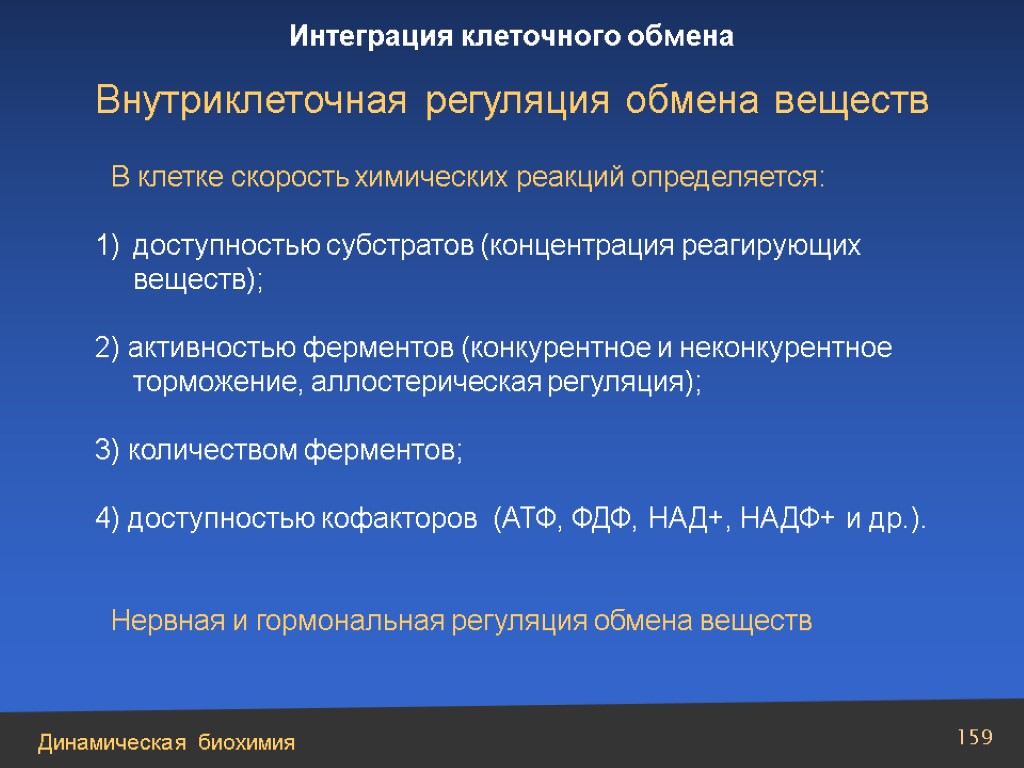 Интеграция клеточного обмена

Внутриклеточная регуляция обмена веществ

В клетке скорость химических реакций определяется:

1) доступностью субстратов (концентрация реагирующих веществ);

2) активностью ферментов (конкурентное и неконкурентное торможение, аллостерическая регуляция);

3) количеством ферментов;

4) доступностью кофакторов (АТФ, ФДФ, НАД+, НАДФ+ и др.).

Нервная и гормональная регуляция обмена веществ

Динамическая биохимия

159